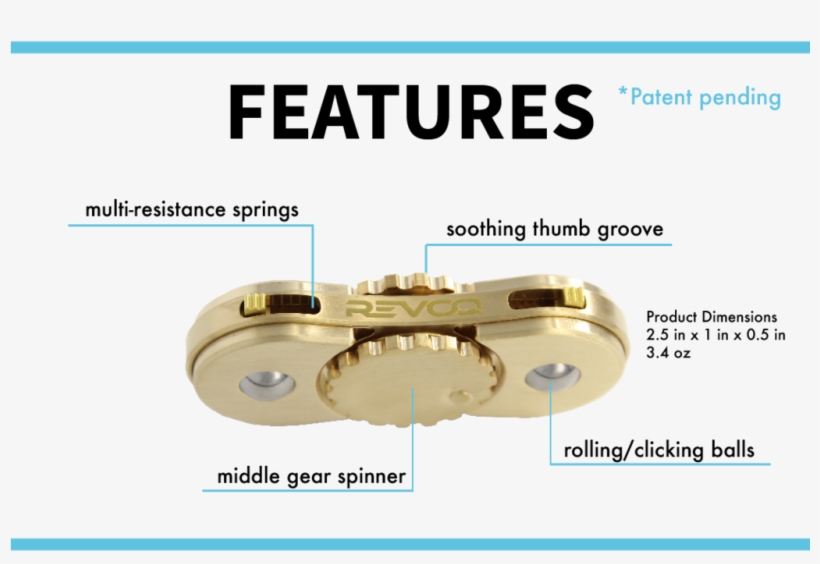 FEATURES

*Patent pending

multi-resistance springs

soothing thumb groove

REVOQ

Product Dimensions
2.5 in x 1 in x 0.5 in
3.4 oz

rolling/clicking balls

middle gear spinner